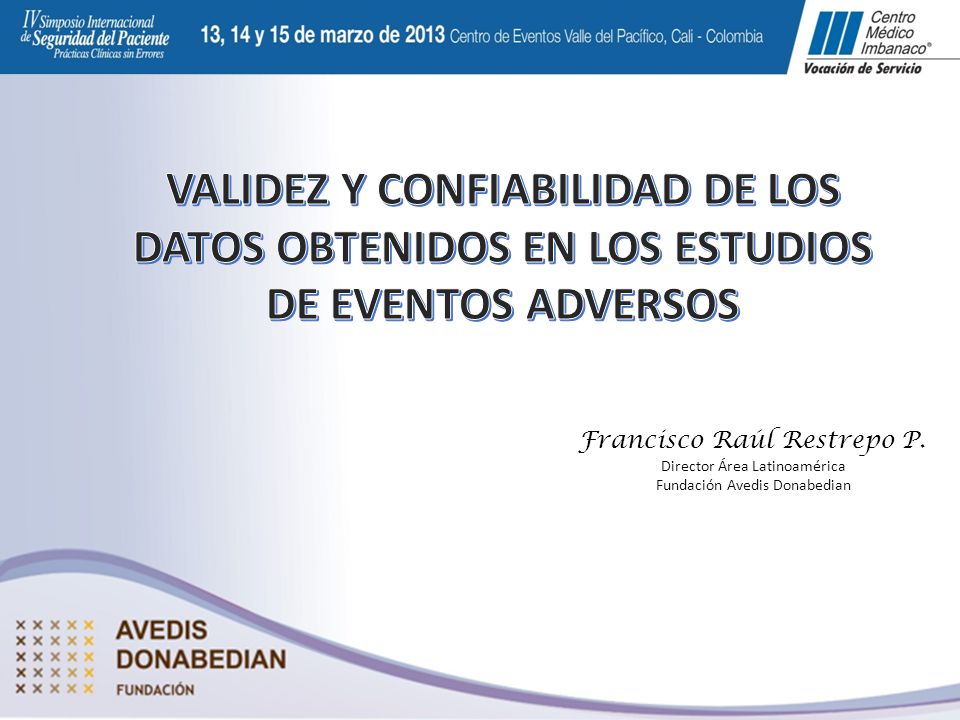 IV Simposio Internacional de Seguridad del Paciente
Prácticas Clínicas sin Errores

13, 14 y 15 de marzo de 2013 Centro de Eventos Valle del Pacífico, Cali - Colombia

Centro Médico Imbanaco®
Vocación de Servicio

VALIDEZ Y CONFIABILIDAD DE LOS DATOS OBTENIDOS EN LOS ESTUDIOS DE EVENTOS ADVERSOS

Francisco Raúl Restrepo P.
Director Área Latinoamérica
Fundación Avedis Donabedian

AVEDIS DONABEDIAN
FUNDACIÓN